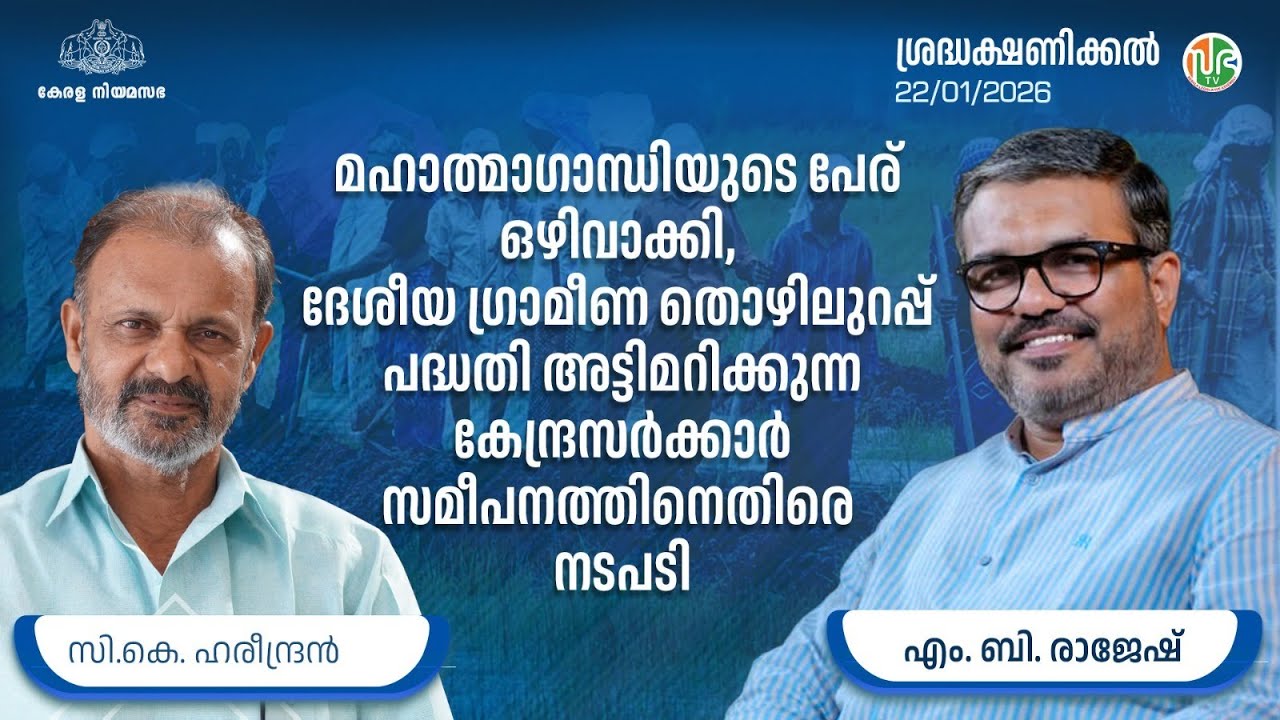 കേരള നിയമസഭ

ശ്രദ്ധക്ഷണിക്കൽ
22/01/2026

TV

മഹാത്മാഗാന്ധിയുടെ പേര് ഒഴിവാക്കി, ദേശീയ ഗ്രാമീണ തൊഴിലുറപ്പ് പദ്ധതി അട്ടിമറിക്കുന്ന കേന്ദ്രസർക്കാർ സമീപനത്തിനെതിരെ നടപടി

സി.കെ. ഹരീന്ദ്രൻ

എം. ബി. രാജേഷ്